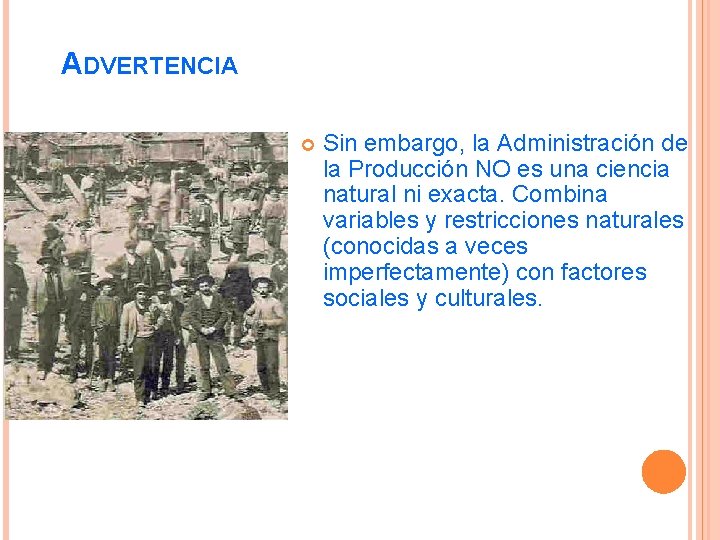 ADVERTENCIA

Sin embargo, la Administración de la Producción NO es una ciencia natural ni exacta. Combina variables y restricciones naturales (conocidas a veces imperfectamente) con factores sociales y culturales.